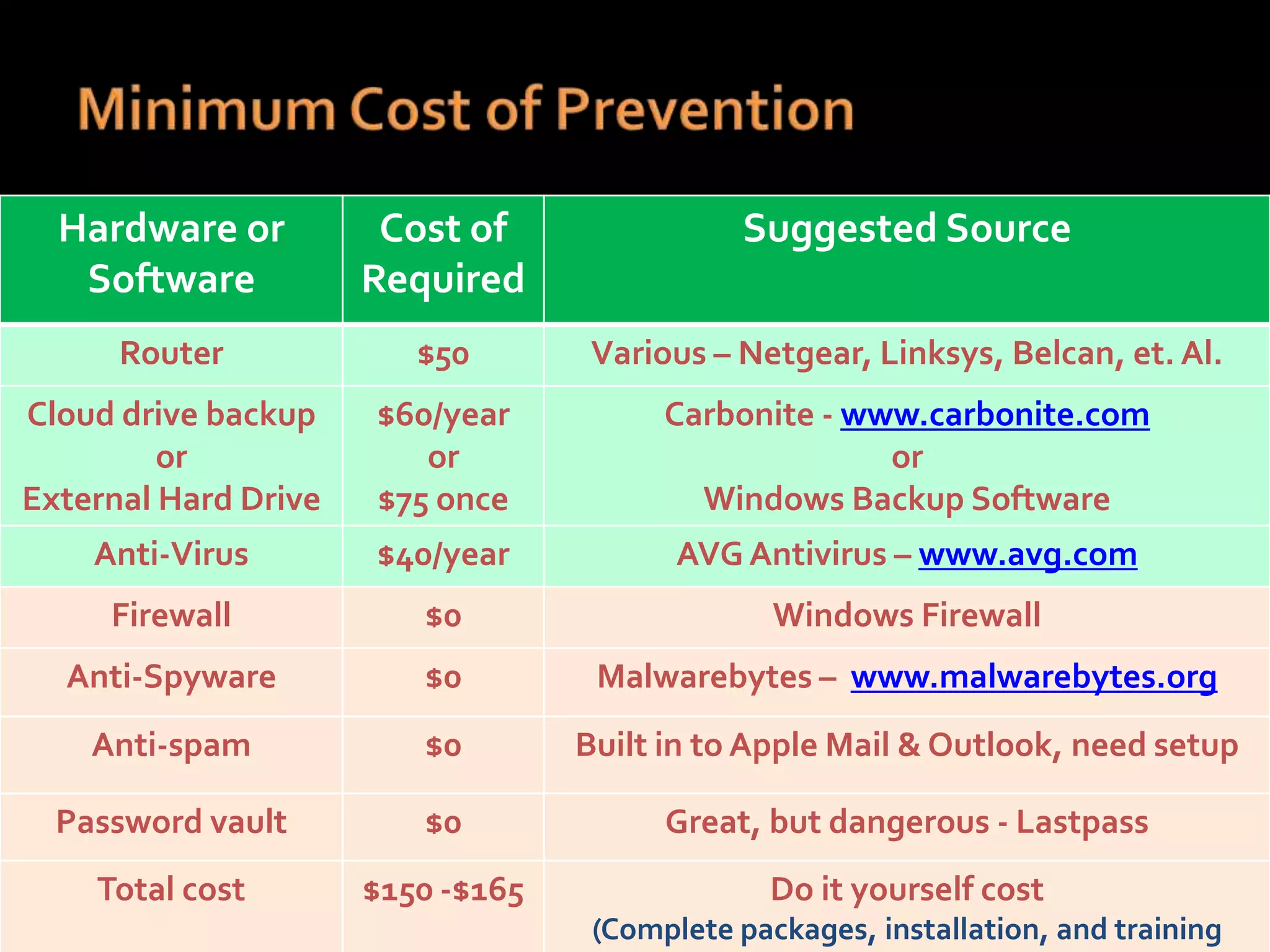 Minimum Cost of Prevention

| Hardware or Software | Cost of Required | Suggested Source |
|---|---|---|
| Router | \$50 | Various – Netgear, Linksys, Belcan, et. Al. |
| Cloud drive backup or External Hard Drive | \$60/year or \$75 once | Carbonite - www.carbonite.com or Windows Backup Software |
| Anti-Virus | \$40/year | AVG Antivirus – www.avg.com |
| Firewall | \$0 | Windows Firewall |
| Anti-Spyware | \$0 | Malwarebytes – www.malwarebytes.org |
| Anti-spam | \$0 | Built in to Apple Mail & Outlook, need setup |
| Password vault | \$0 | Great, but dangerous - Lastpass |
| Total cost | \$150 -\$165 | Do it yourself cost (Complete packages, installation, and training |